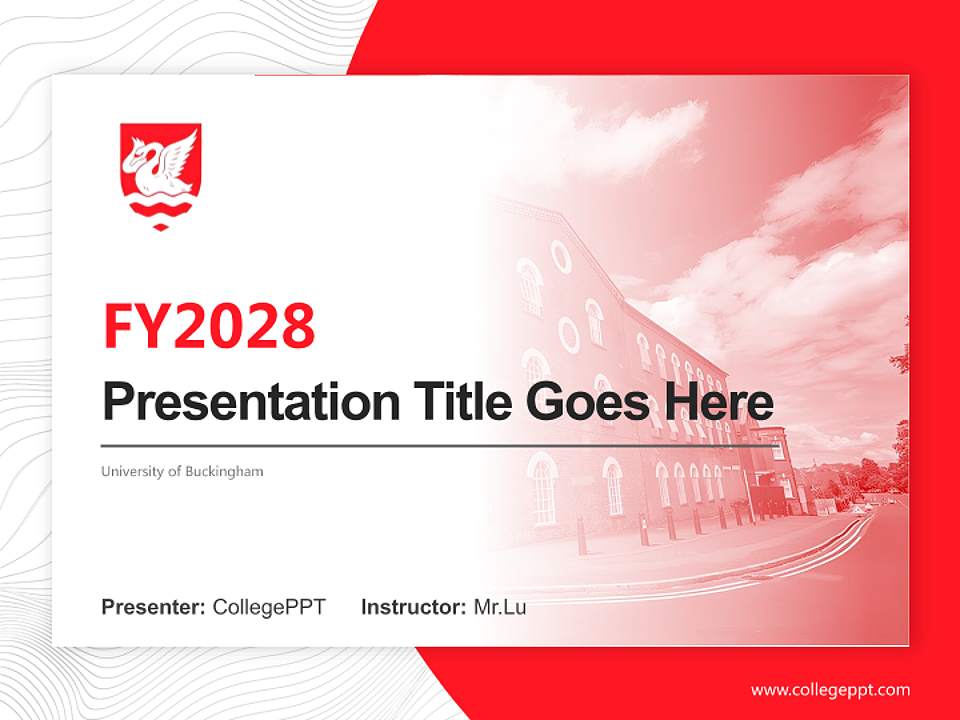 FY2028

Presentation Title Goes Here

University of Buckingham

Presenter: CollegePPT Instructor: Mr.Lu

www.collegeppt.com